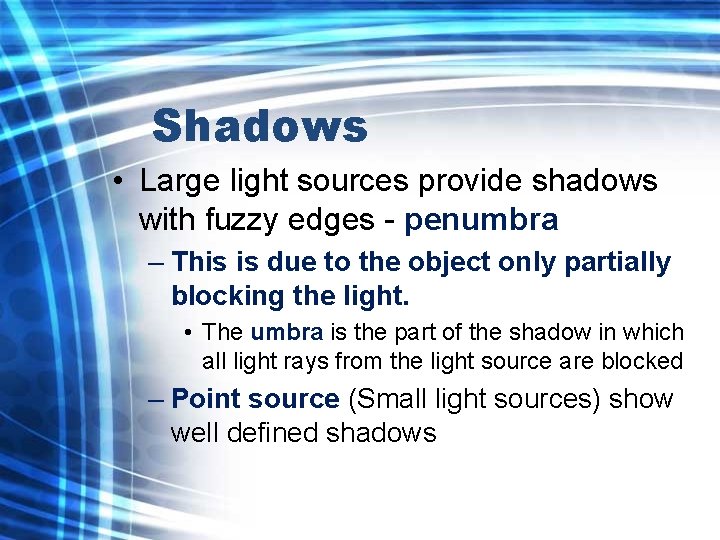 Shadows

• Large light sources provide shadows with fuzzy edges - penumbra

– This is due to the object only partially blocking the light.

• The umbra is the part of the shadow in which all light rays from the light source are blocked

– Point source (Small light sources) show well defined shadows